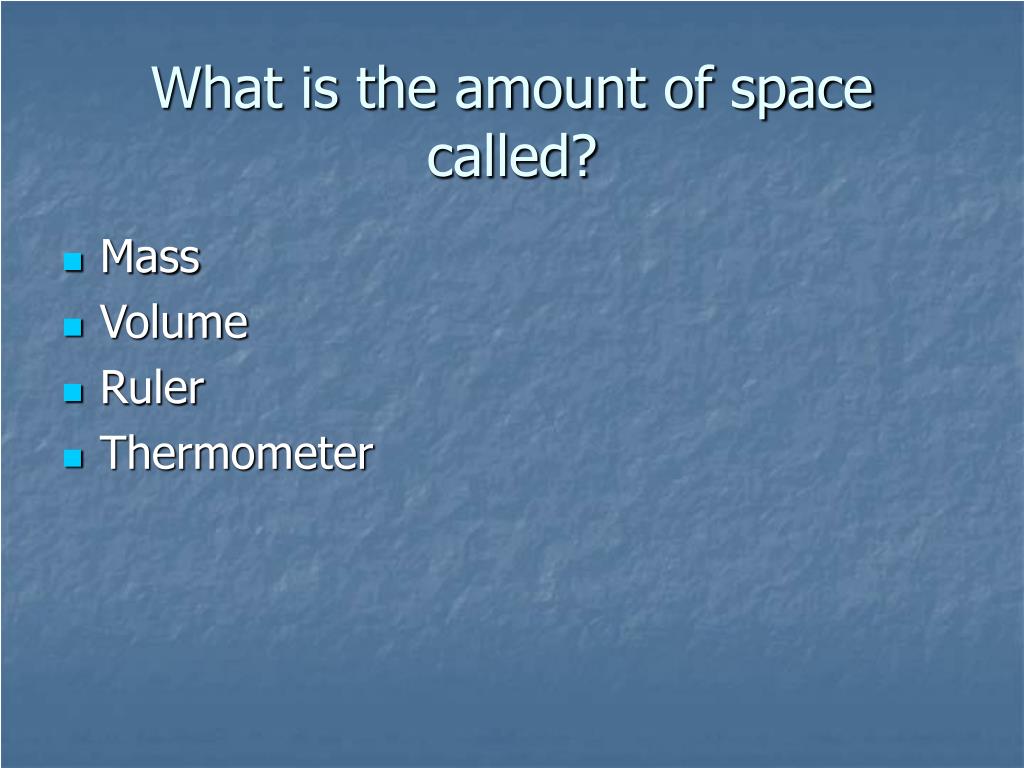 What is the amount of space called?

- Mass
- Volume
- Ruler
- Thermometer